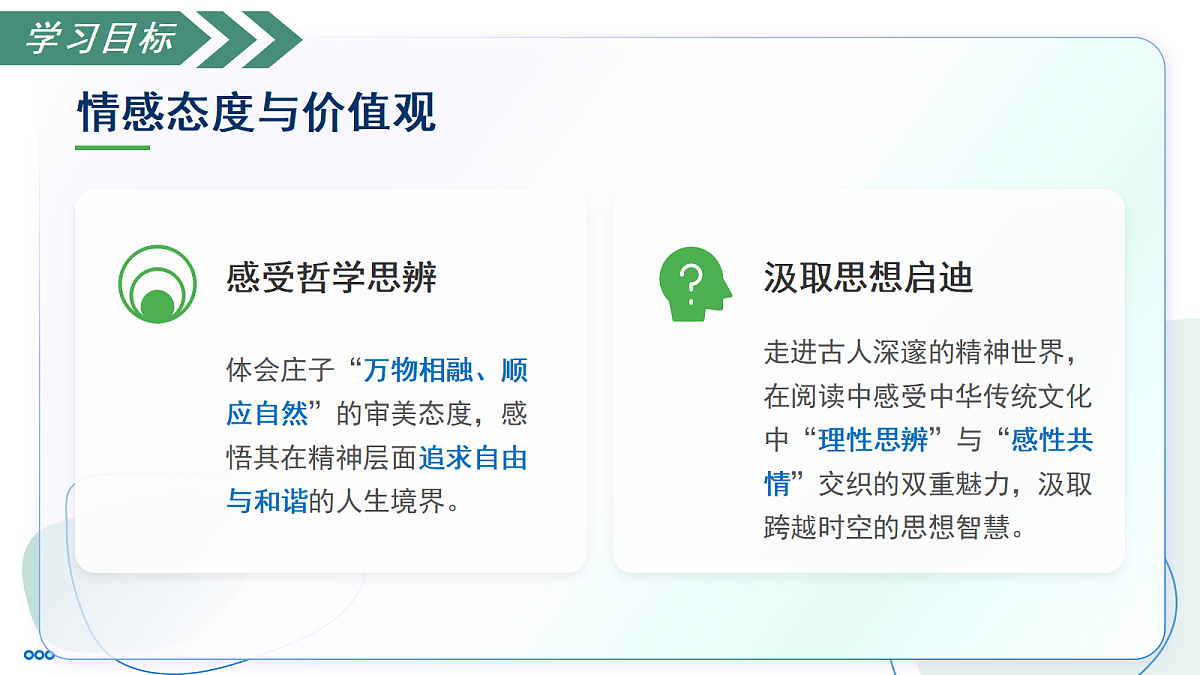 学习目标

情感态度与价值观

感受哲学思辨

体会庄子“万物相融、顺应自然”的审美态度，感悟其在精神层面追求自由与和谐的人生境界。

汲取思想启迪

走进古人深邃的精神世界，在阅读中感受中华传统文化中“理性思辨”与“感性共情”交织的双重魅力，汲取跨越时空的思想智慧。